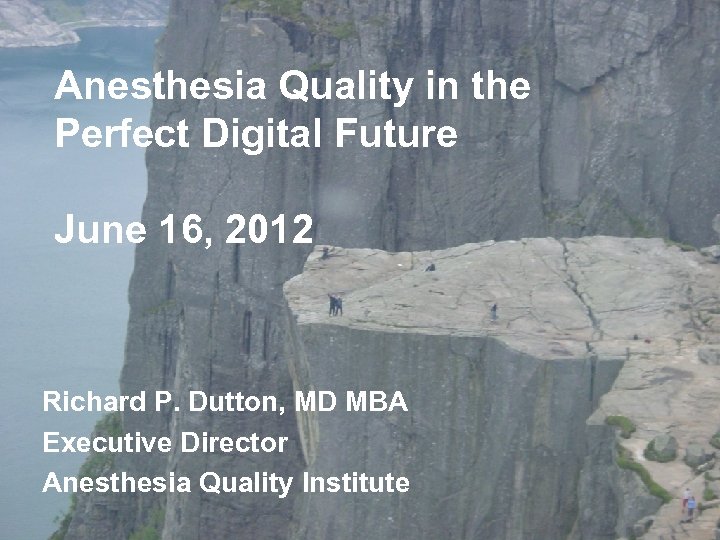 Anesthesia Quality in the Perfect Digital Future

June 16, 2012

Richard P. Dutton, MD MBA
Executive Director
Anesthesia Quality Institute